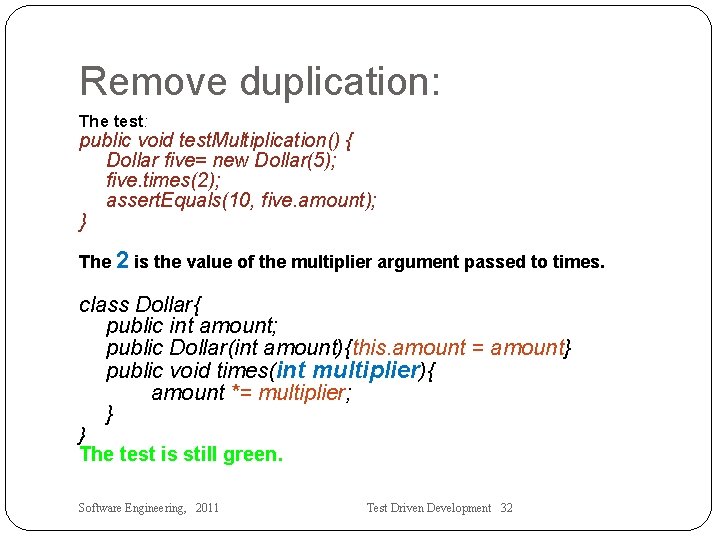 Remove duplication:

The test:
public void testMultiplication() {
Dollar five= new Dollar(5);
five.times(2);
assertEquals(10, five.amount);
}

The 2 is the value of the multiplier argument passed to times.

class Dollar{
public int amount;
public Dollar(int amount){this.amount = amount}
public void times(int multiplier){
amount *= multiplier;
}
}
The test is still green.

Software Engineering, 2011

Test Driven Development 32